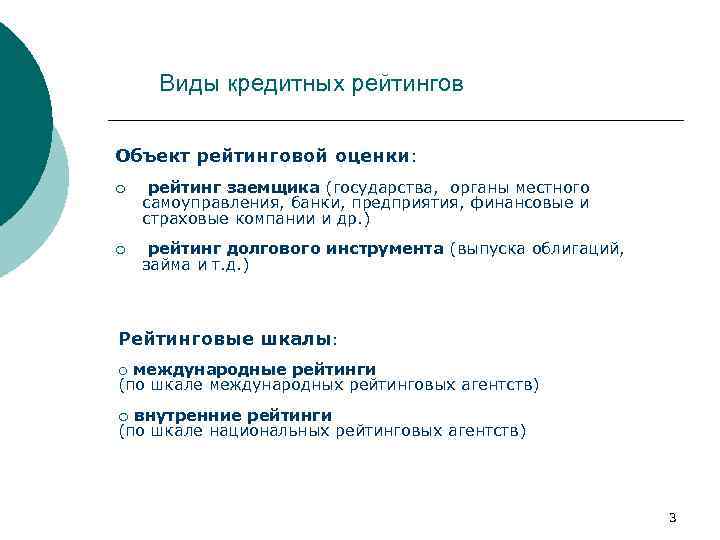 Виды кредитных рейтингов

Объект рейтинговой оценки:

○ рейтинг заемщика (государства, органы местного самоуправления, банки, предприятия, финансовые и страховые компании и др.)

○ рейтинг долгового инструмента (выпуска облигаций, займа и т.д.)

Рейтинговые шкалы:

○ международные рейтинги
(по шкале международных рейтинговых агентств)

○ внутренние рейтинги
(по шкале национальных рейтинговых агентств)

3